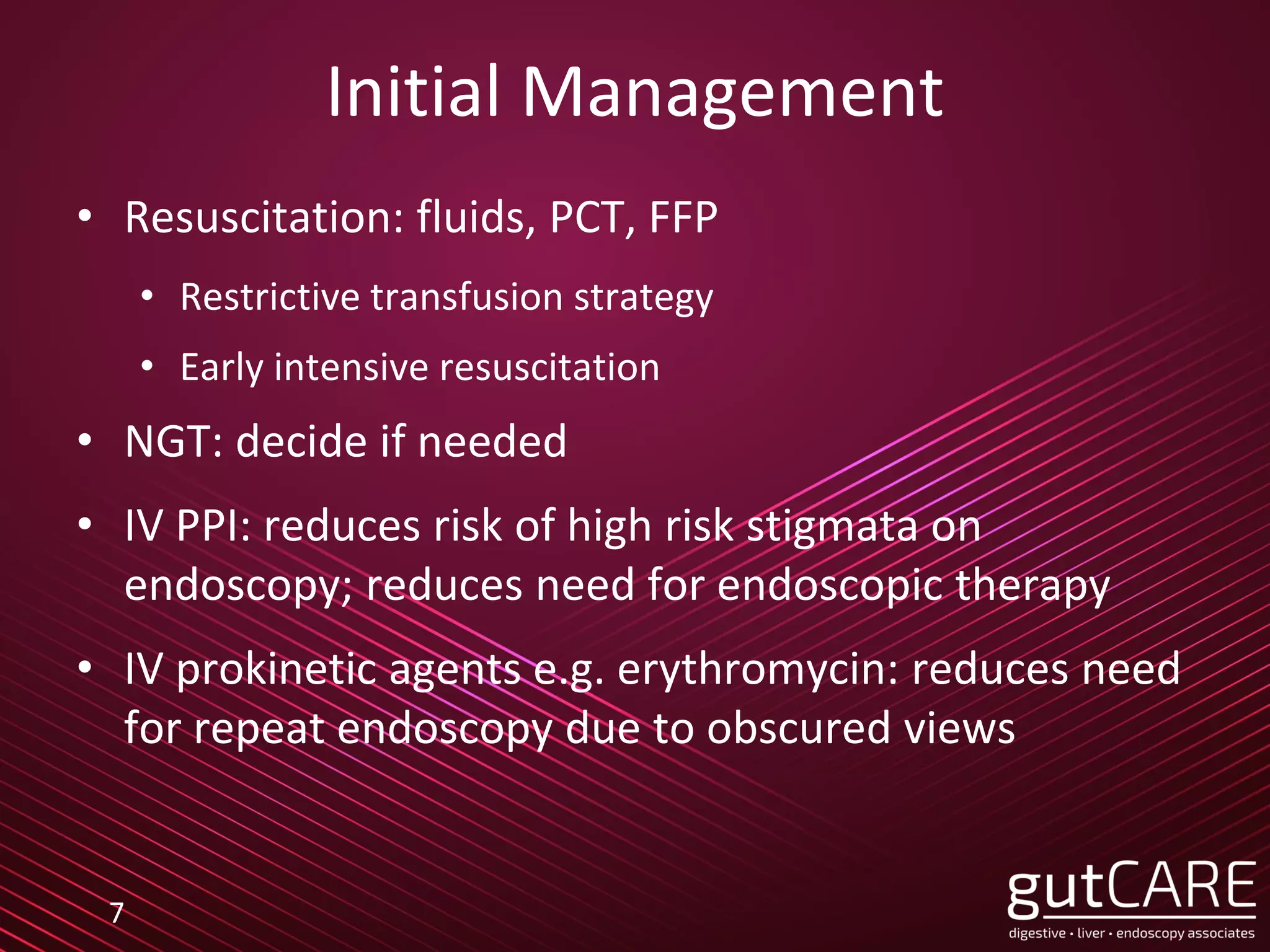 Initial Management

• Resuscitation: fluids, PCT, FFP
  • Restrictive transfusion strategy
  • Early intensive resuscitation
• NGT: decide if needed
• IV PPI: reduces risk of high risk stigmata on endoscopy; reduces need for endoscopic therapy
• IV prokinetic agents e.g. erythromycin: reduces need for repeat endoscopy due to obscured views

7

gutCARE
digestive • liver • endoscopy associates